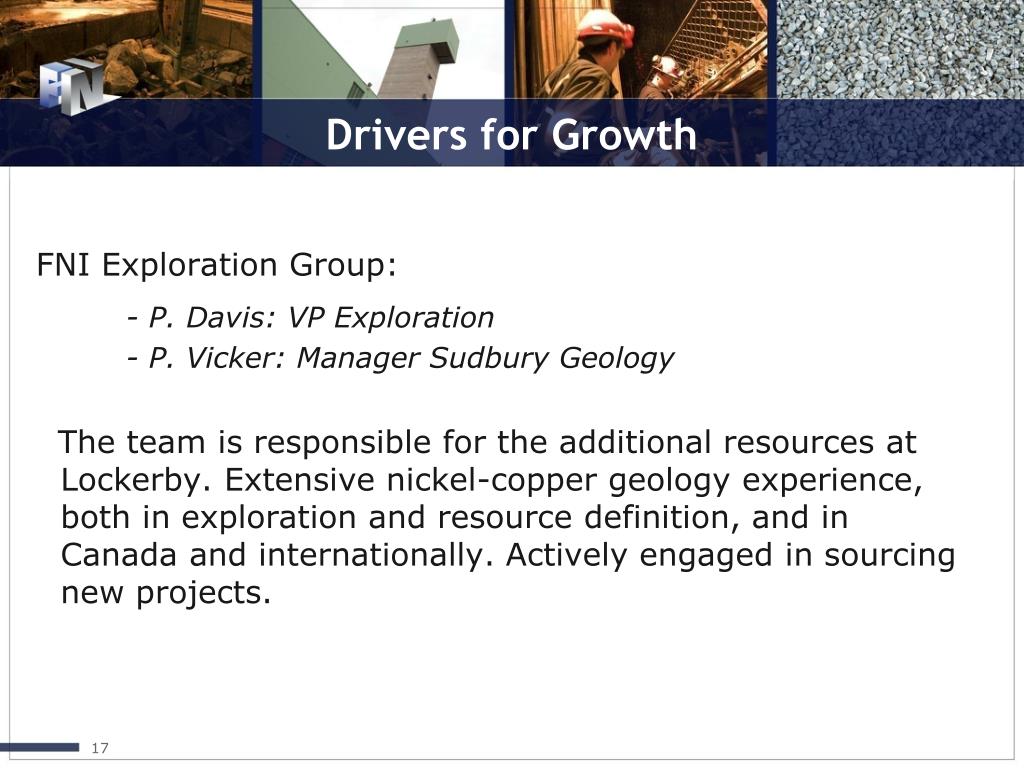 FNI

Drivers for Growth

FNI Exploration Group:

- P. Davis: VP Exploration

- P. Vicker: Manager Sudbury Geology

The team is responsible for the additional resources at Lockerby. Extensive nickel-copper geology experience, both in exploration and resource definition, and in Canada and internationally. Actively engaged in sourcing new projects.

17